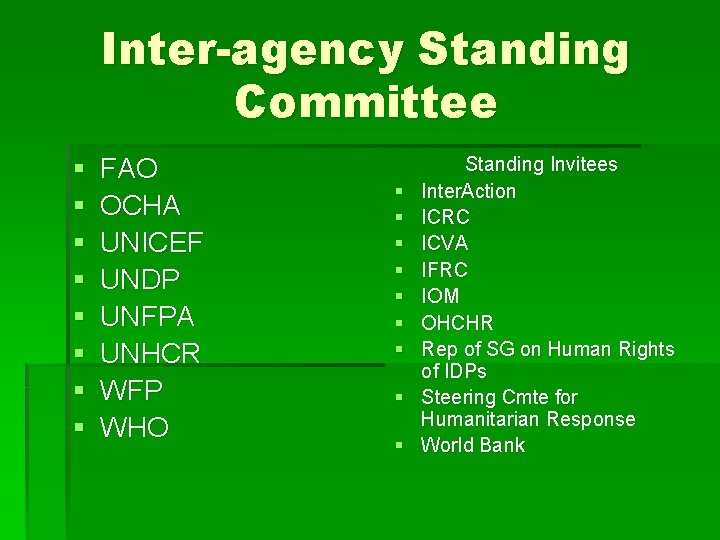 Inter-agency Standing Committee

- FAO
- OCHA
- UNICEF
- UNDP
- UNFPA
- UNHCR
- WFP
- WHO

Standing Invitees

- InterAction
- ICRC
- ICVA
- IFRC
- IOM
- OHCHR
- Rep of SG on Human Rights of IDPs
- Steering Cmte for Humanitarian Response
- World Bank